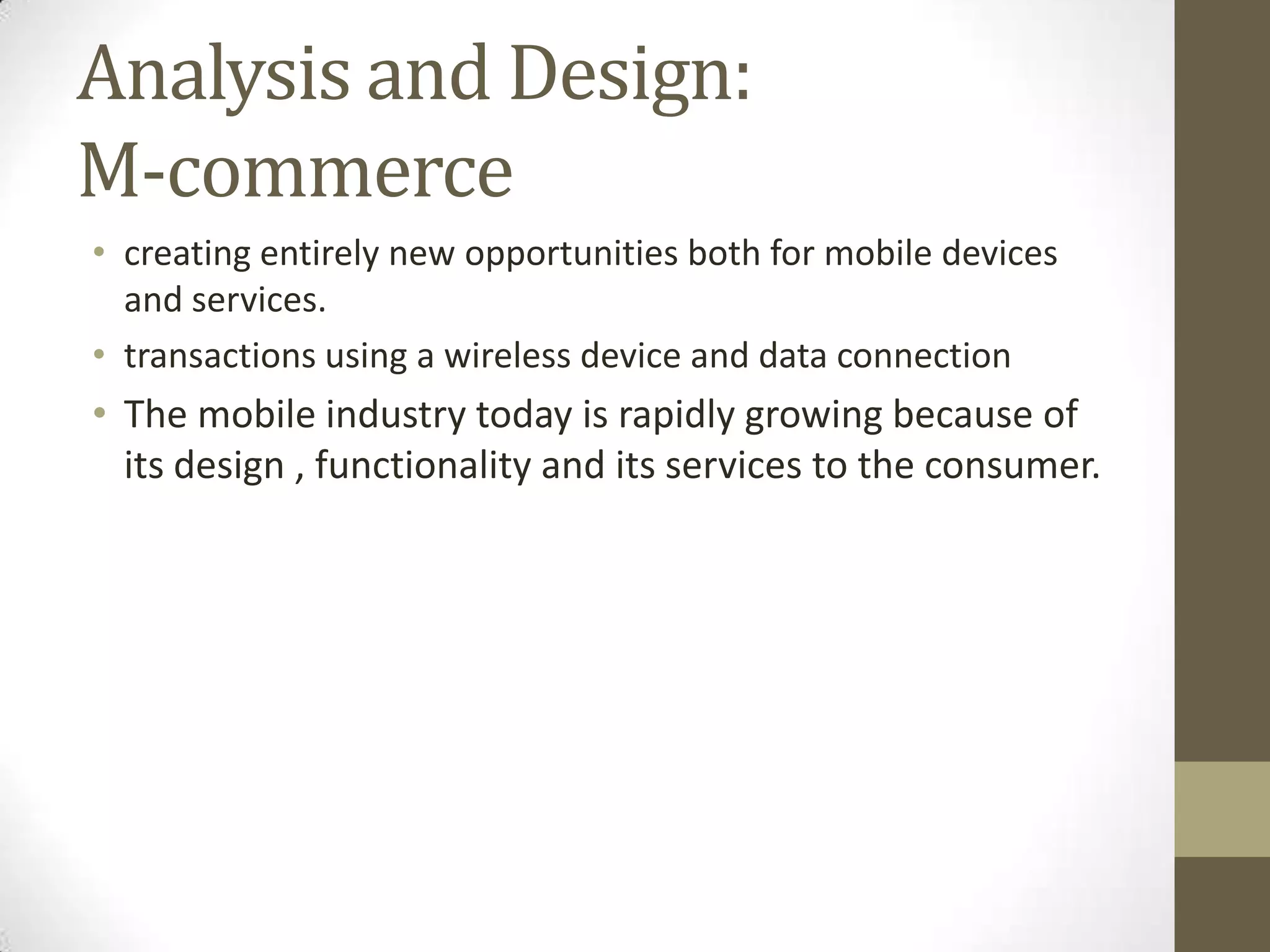 Analysis and Design:
M-commerce

• creating entirely new opportunities both for mobile devices and services.
• transactions using a wireless device and data connection
• The mobile industry today is rapidly growing because of its design , functionality and its services to the consumer.